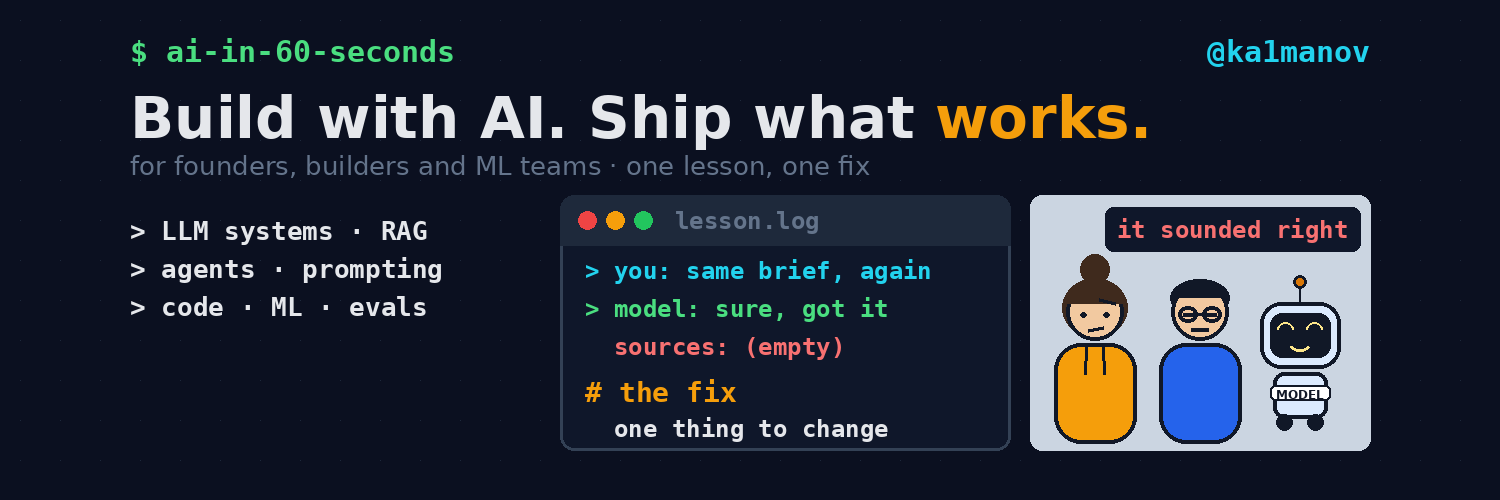 $ ai-in-60-seconds

@ka1manov

Build with AI. Ship what works.

for founders, builders and ML teams · one lesson, one fix

> LLM systems · RAG
> agents · prompting
> code · ML · evals

lesson.log

> you: same brief, again
> model: sure, got it
sources: (empty)
# the fix
one thing to change

it sounded right

MODEL